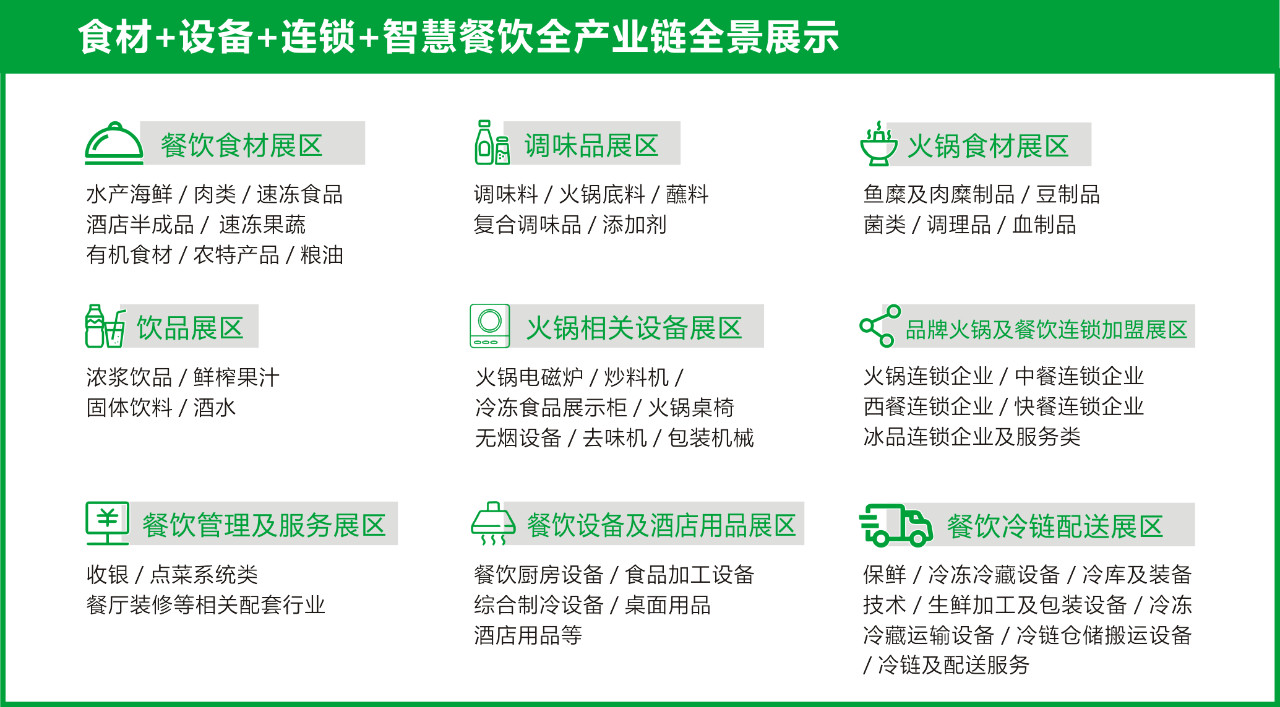 食材+设备+连锁+智慧餐饮全产业链全景展示

餐饮食材展区
水产海鲜 / 肉类 / 速冻食品
酒店半成品 / 速冻果蔬
有机食材 / 农特产品 / 粮油

调味品展区
调味料 / 火锅底料 / 蘸料
复合调味品 / 添加剂

火锅食材展区
鱼糜及肉糜制品 / 豆制品
菌类 / 调理品 / 血制品

饮品展区
浓浆饮品 / 鲜榨果汁
固体饮料 / 酒水

火锅相关设备展区
火锅电磁炉 / 炒料机 /
冷冻食品展示柜 / 火锅桌椅
无烟设备 / 去味机 / 包装机械

品牌火锅及餐饮连锁加盟展区
火锅连锁企业 / 中餐连锁企业
西餐连锁企业 / 快餐连锁企业
冰品连锁企业及服务类

餐饮管理及服务展区
收银 / 点菜系统类
餐厅装修等相关配套行业

餐饮设备及酒店用品展区
餐饮厨房设备 / 食品加工设备
综合制冷设备 / 桌面用品
酒店用品等

餐饮冷链配送展区
保鲜 / 冷冻冷藏设备 / 冷库及装备
技术 / 生鲜加工及包装设备 / 冷冻
冷藏运输设备 / 冷链仓储搬运设备
/ 冷链及配送服务